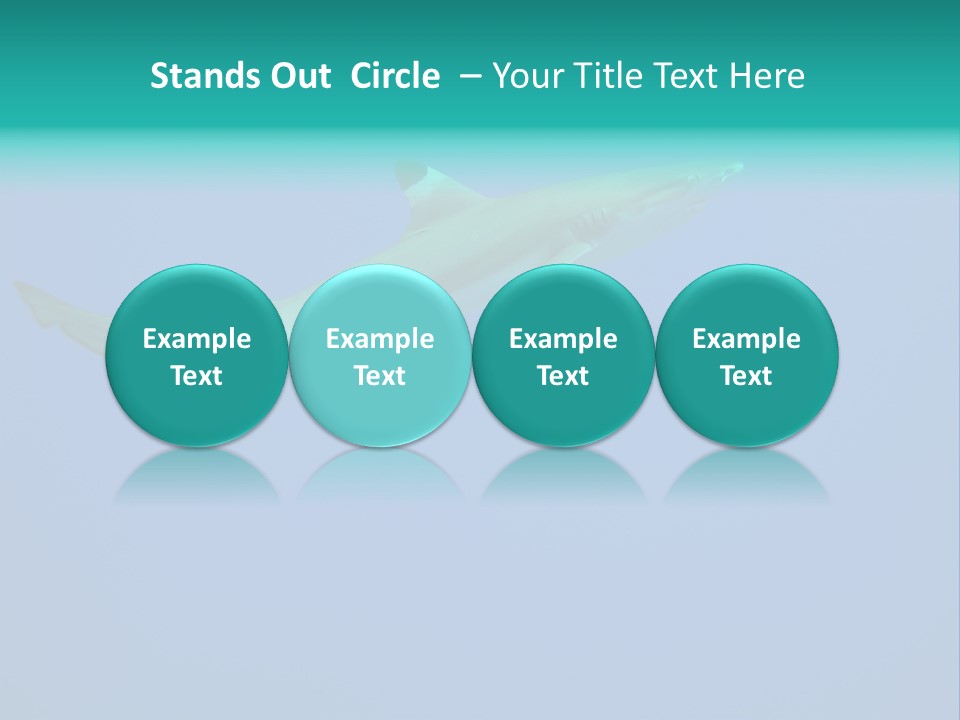 Stands Out Circle – Your Title Text Here

Example Text

Example Text

Example Text

Example Text